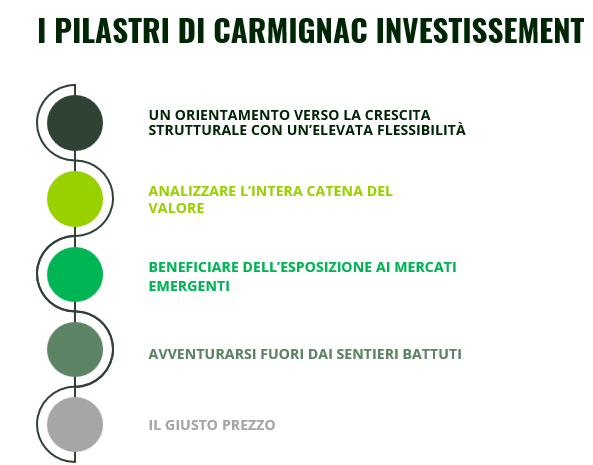 I PILASTRI DI CARMIGNAC INVESTISSEMENT

UN ORIENTAMENTO VERSO LA CRESCITA STRUTTURALE CON UN'ELEVATA FLESSIBILITÀ

ANALIZZARE L'INTERA CATENA DEL VALORE

BENEFICIARE DELL'ESPOSIZIONE AI MERCATI EMERGENTI

AVVENTURARSI FUORI DAI SENTIERI BATTUTI

IL GIUSTO PREZZO